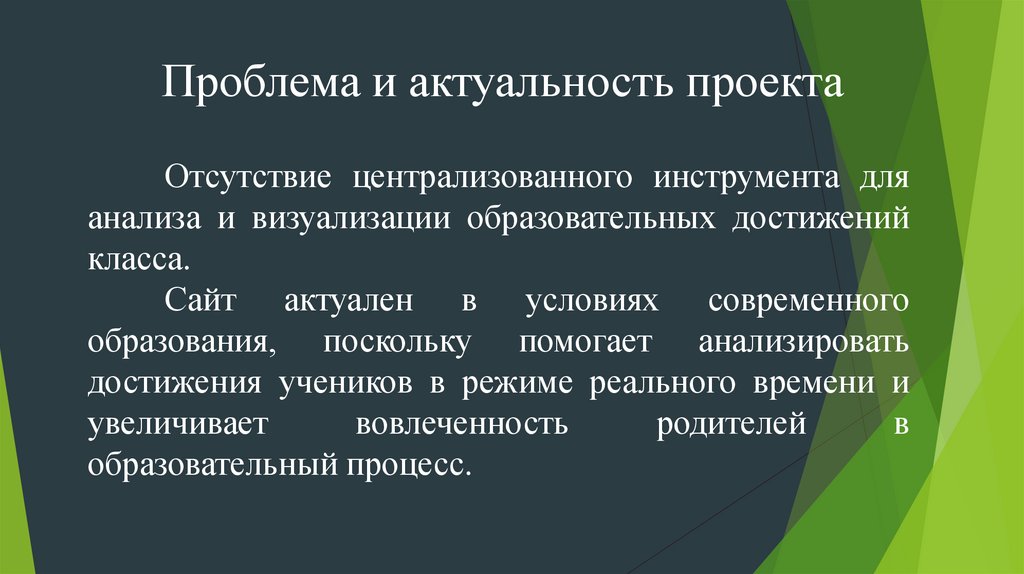 Проблема и актуальность проекта

Отсутствие централизованного инструмента для анализа и визуализации образовательных достижений класса.

Сайт актуален в условиях современного образования, поскольку помогает анализировать достижения учеников в режиме реального времени и увеличивает вовлеченность родителей в образовательный процесс.